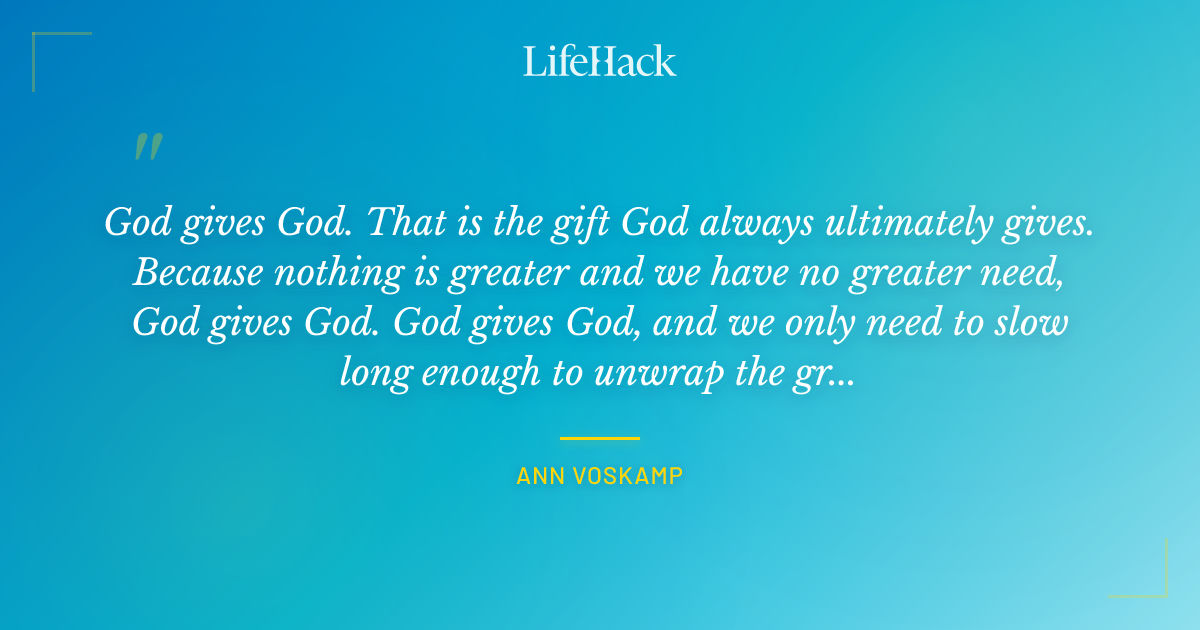 LifeHack

"

God gives God. That is the gift God always ultimately gives. Because nothing is greater and we have no greater need, God gives God. God gives God, and we only need to slow long enough to unwrap the gr...

ANN VOSKAMP